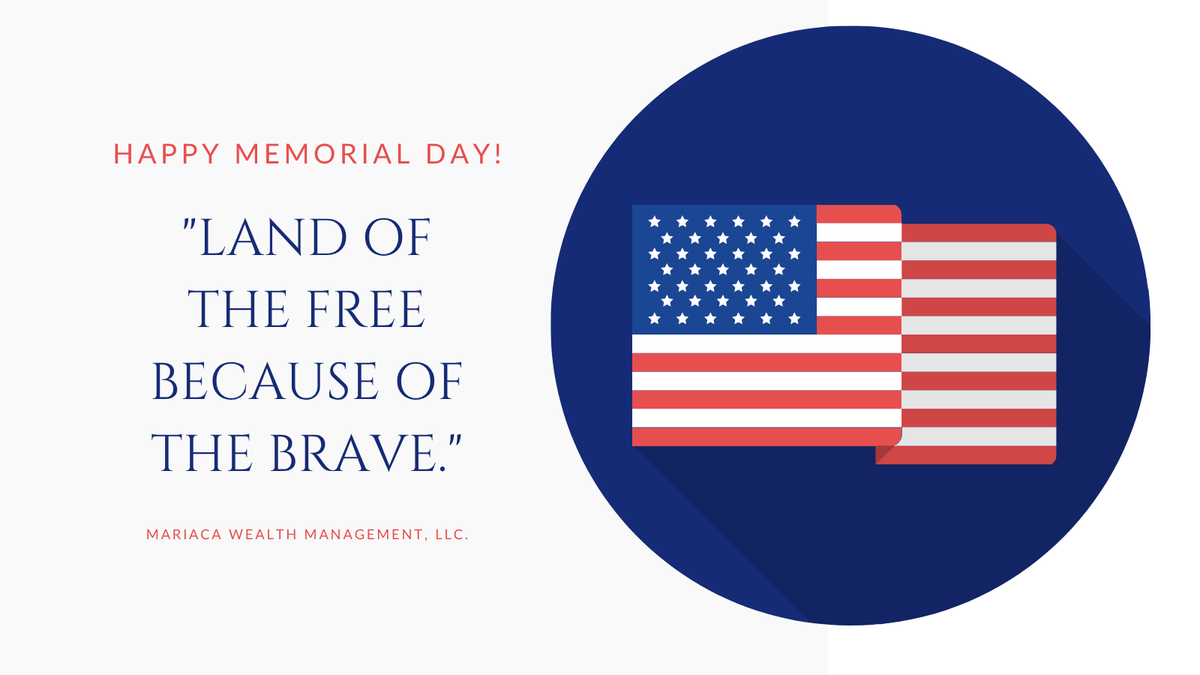 HAPPY MEMORIAL DAY!

"LAND OF THE FREE BECAUSE OF THE BRAVE."

MARIACA WEALTH MANAGEMENT, LLC.